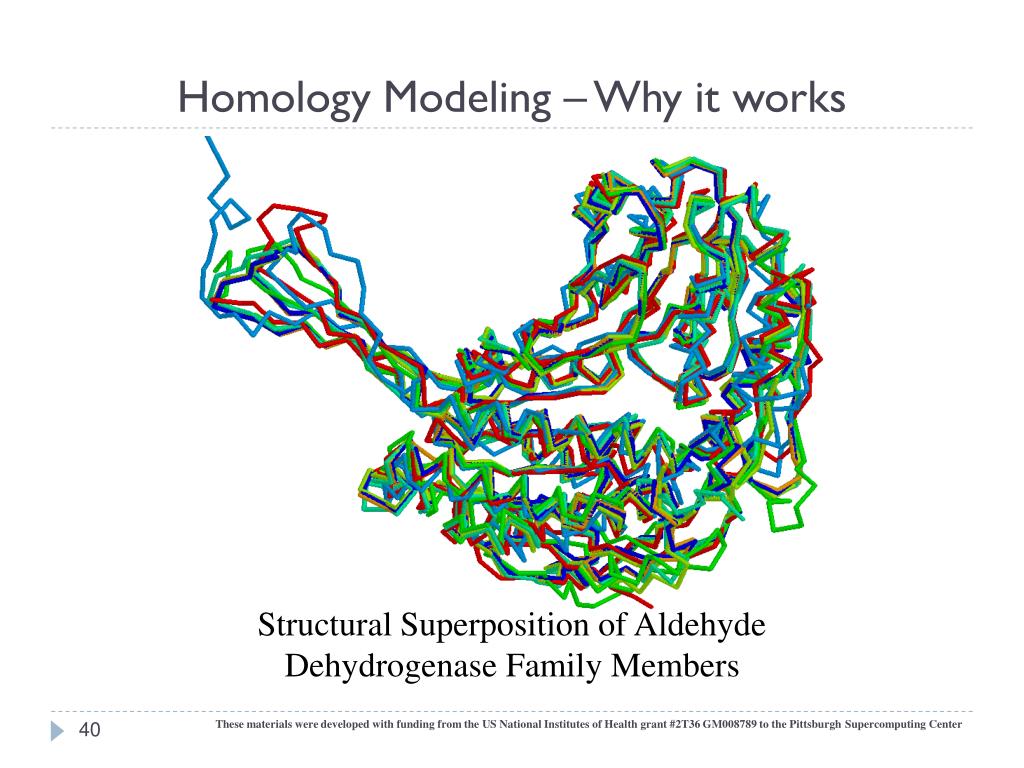 Homology Modeling – Why it works

Structural Superposition of Aldehyde Dehydrogenase Family Members

40

These materials were developed with funding from the US National Institutes of Health grant #2T36 GM008789 to the Pittsburgh Supercomputing Center